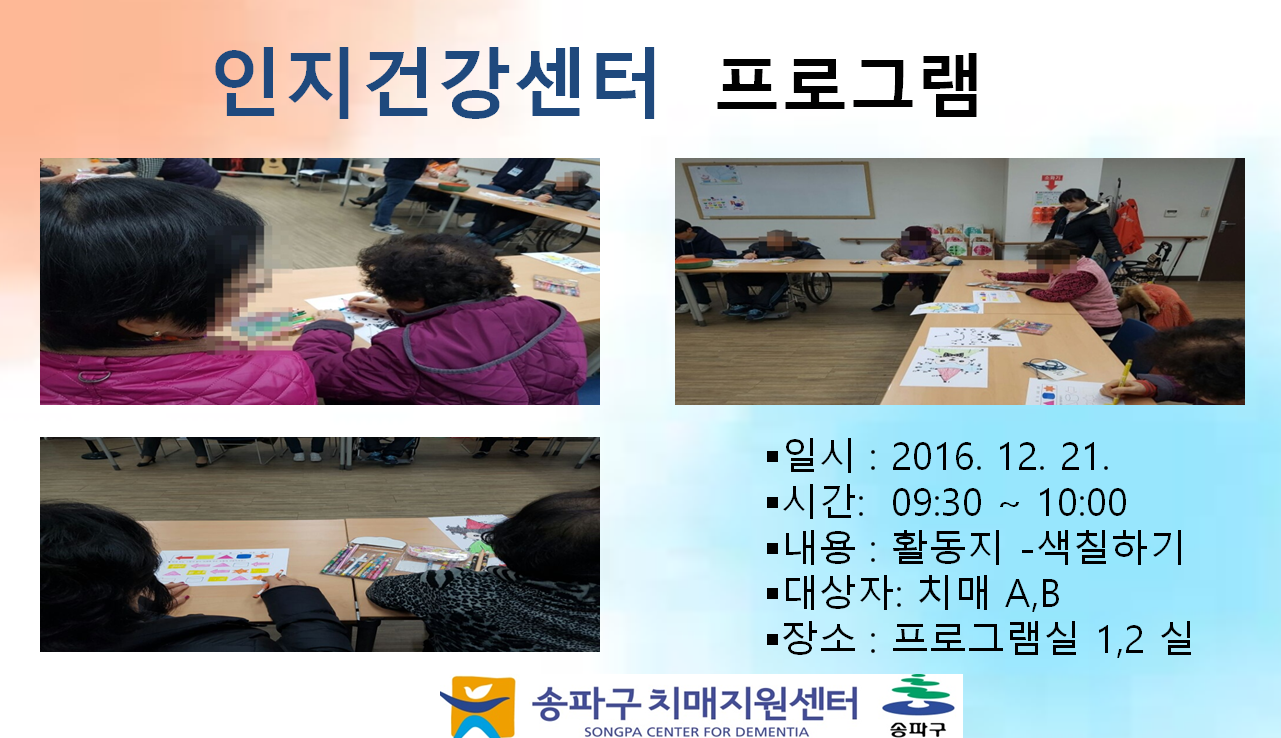 인지건강센터 프로그램

▪일시 : 2016. 12. 21.
▪시간: 09:30 ~ 10:00
▪내용 : 활동지 -색칠하기
▪대상자: 치매 A,B
▪장소 : 프로그램실 1,2 실

송파구 치매지원센터
SONGPA CENTER FOR DEMENTIA
송파구